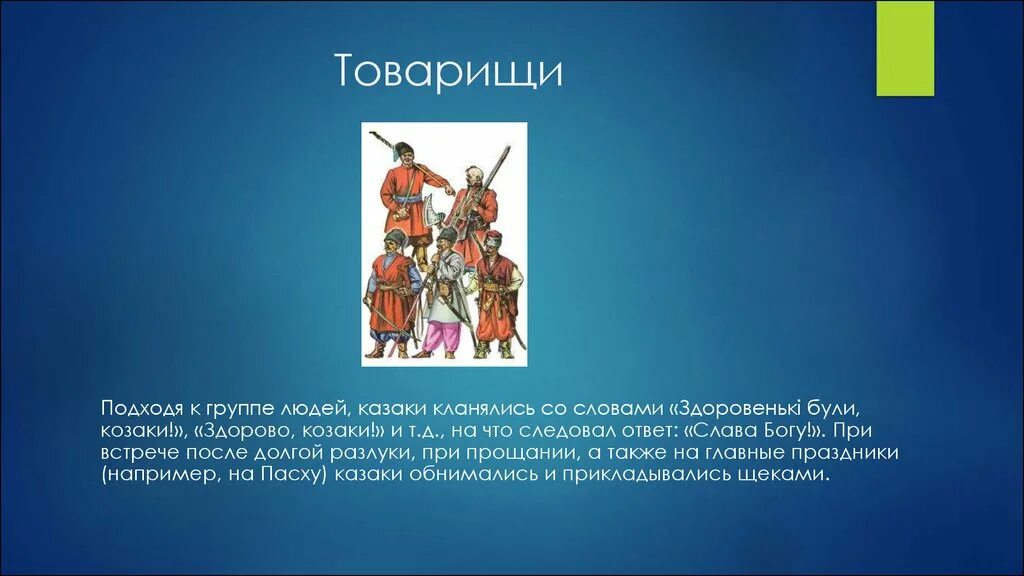 Товарищи

Подходя к группе людей, казаки кланялись со словами «Здоровенькі були, козаки!», «Здорово, козаки!» и т.д., на что следовал ответ: «Слава Богу!». При встрече после долгой разлуки, при прощании, а также на главные праздники (например, на Пасху) казаки обнимались и прикладывались щеками.